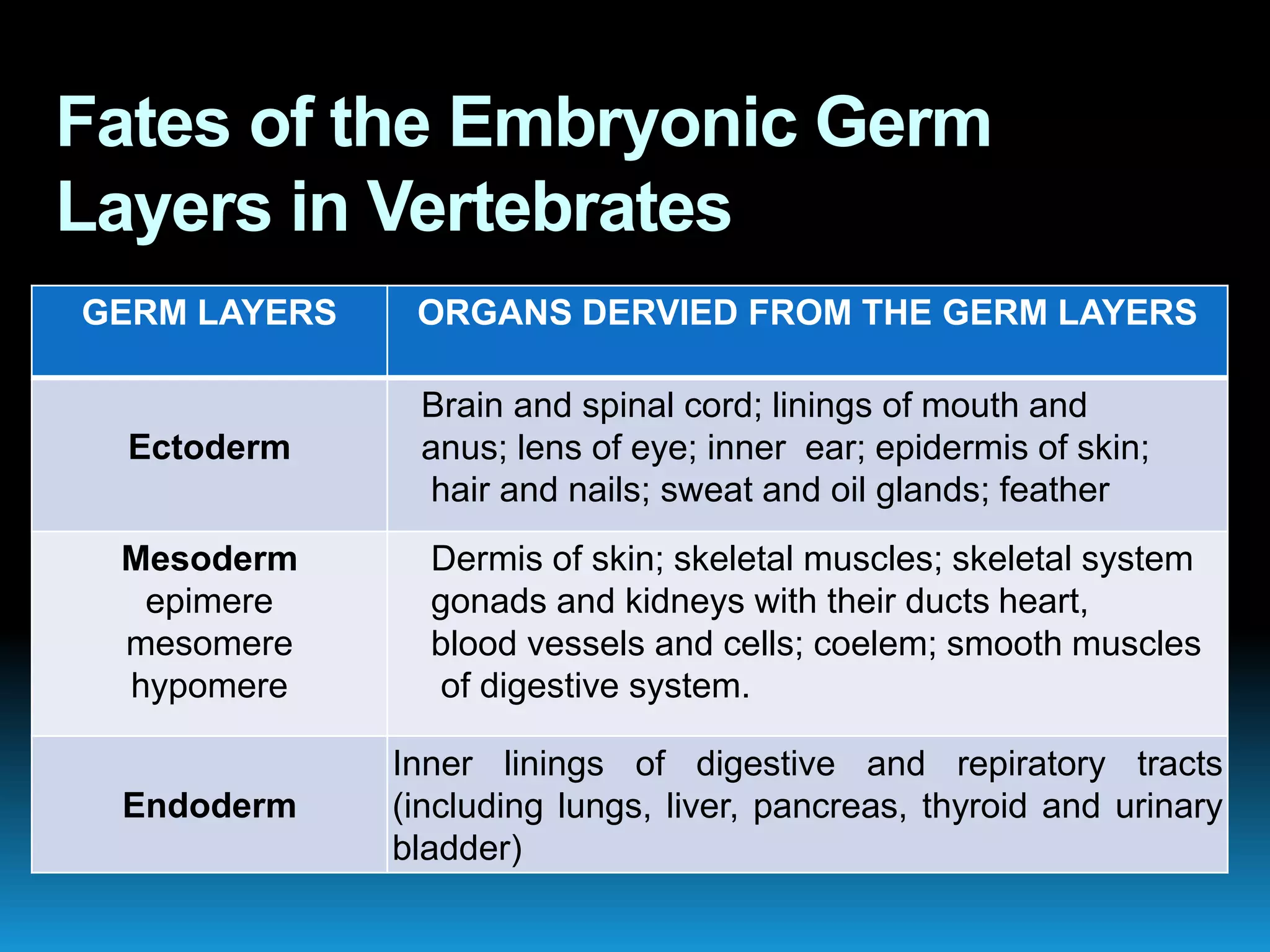 Fates of the Embryonic Germ Layers in Vertebrates

| GERM LAYERS | ORGANS DERVIED FROM THE GERM LAYERS |
|---|---|
| Ectoderm | Brain and spinal cord; linings of mouth and anus; lens of eye; inner ear; epidermis of skin; hair and nails; sweat and oil glands; feather |
| Mesoderm epimere mesomere hypomere | Dermis of skin; skeletal muscles; skeletal system gonads and kidneys with their ducts heart, blood vessels and cells; coelem; smooth muscles of digestive system. |
| Endoderm | Inner linings of digestive and repiratory tracts (including lungs, liver, pancreas, thyroid and urinary bladder) |